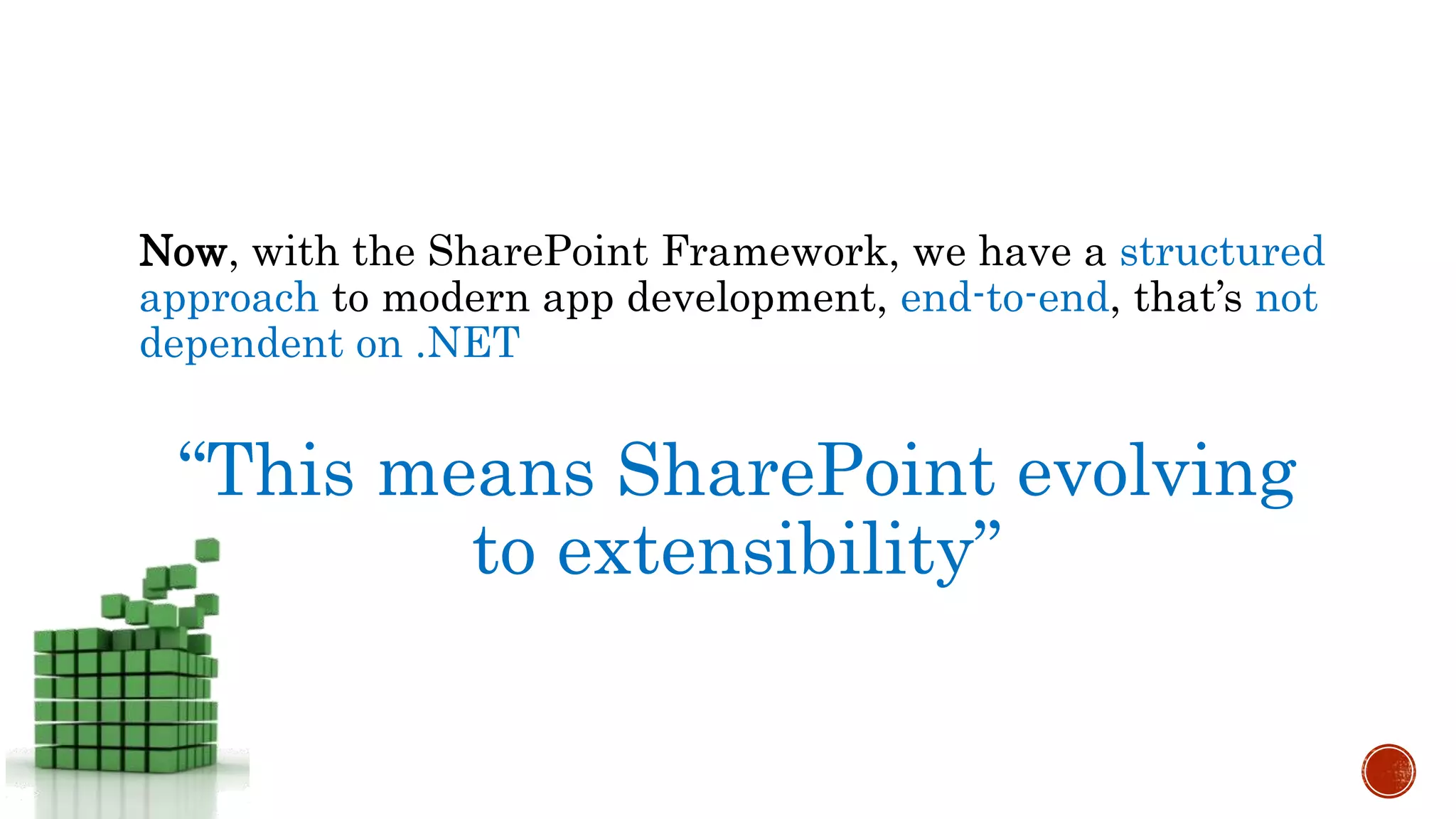 Now, with the SharePoint Framework, we have a structured approach to modern app development, end-to-end, that’s not dependent on .NET

“This means SharePoint evolving to extensibility”